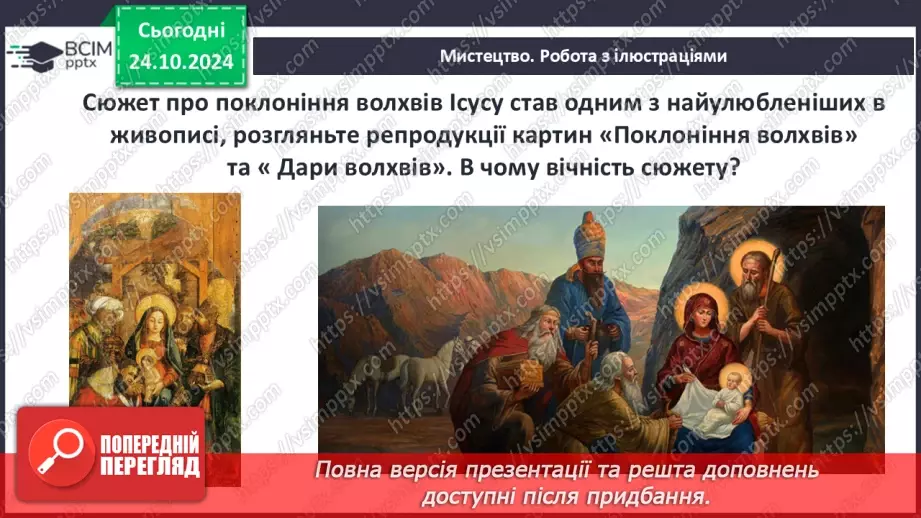 ВСІМ pptx

Сьогодні 24.10.2024

Мистецтво. Робота з ілюстраціями

Сюжет про поклоніння волхвів Ісусу став одним з найулюбленіших в живописі, розгляньте репродукції картин «Поклоніння волхвів» та « Дари волхвів». В чому вічність сюжету?

https://vsimpptx.com

ПОПЕРЕДНІЙ ПЕРЕГЛЯД

Повна версія презентації та решта доповнень доступні після придбання.